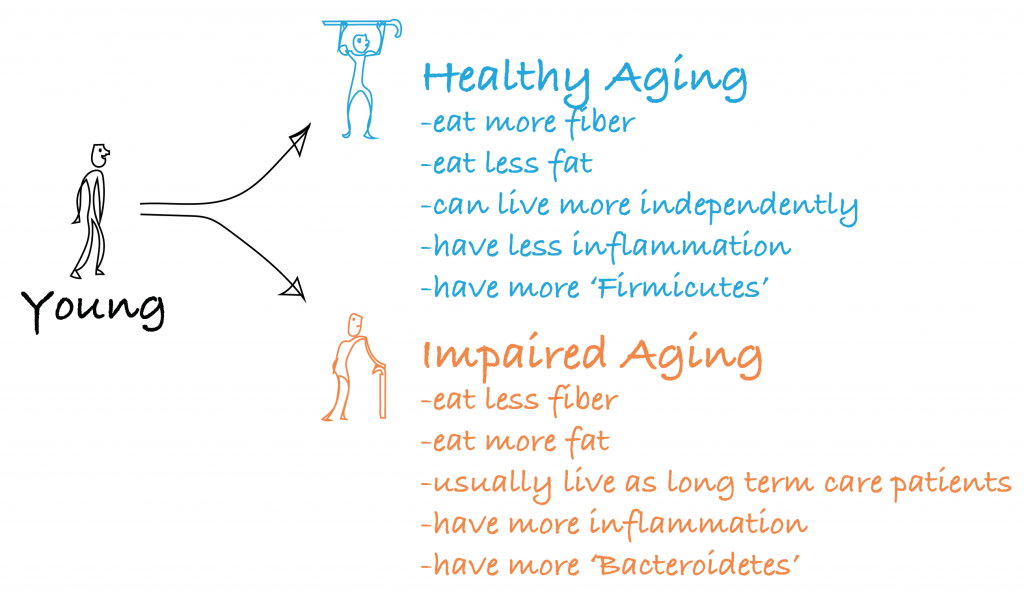 Young

Healthy Aging
-eat more fiber
-eat less fat
-can live more independently
-have less inflammation
-have more 'Firmicutes'

Impaired Aging
-eat less fiber
-eat more fat
-usually live as long term care patients
-have more inflammation
-have more 'Bacteroidetes'